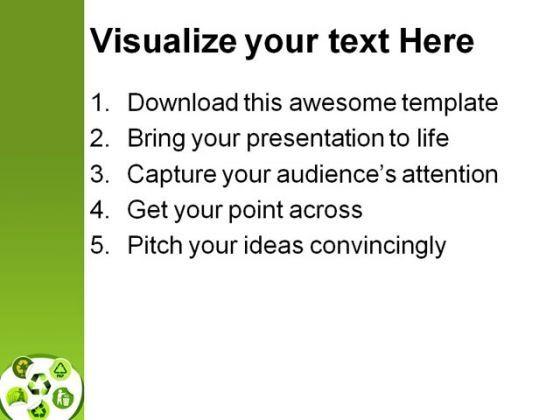 Visualize your text Here

1. Download this awesome template
2. Bring your presentation to life
3. Capture your audience's attention
4. Get your point across
5. Pitch your ideas convincingly